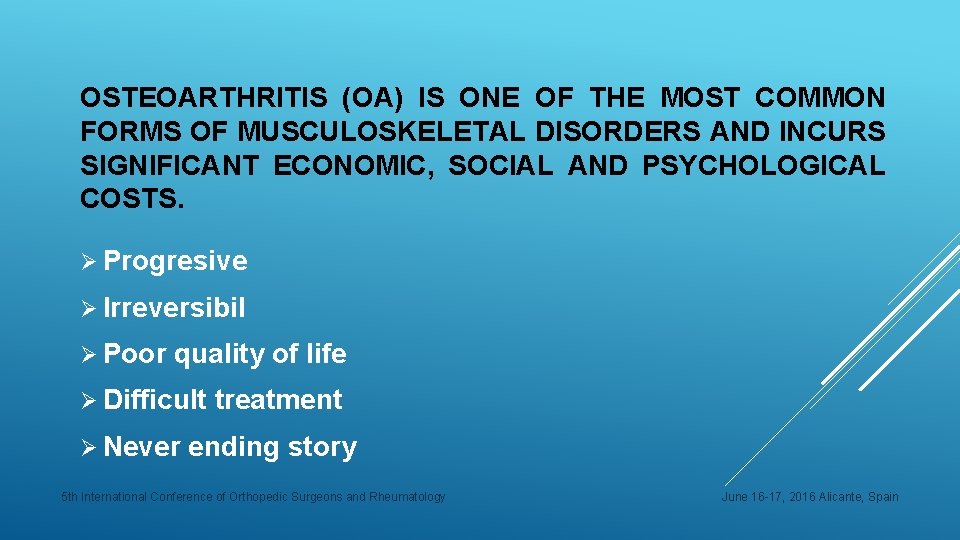 OSTEOARTHRITIS (OA) IS ONE OF THE MOST COMMON FORMS OF MUSCULOSKELETAL DISORDERS AND INCURS SIGNIFICANT ECONOMIC, SOCIAL AND PSYCHOLOGICAL COSTS.

➢ Progresive

➢ Irreversibil

➢ Poor quality of life

➢ Difficult treatment

➢ Never ending story

5th International Conference of Orthopedic Surgeons and Rheumatology

June 16-17, 2016 Alicante, Spain